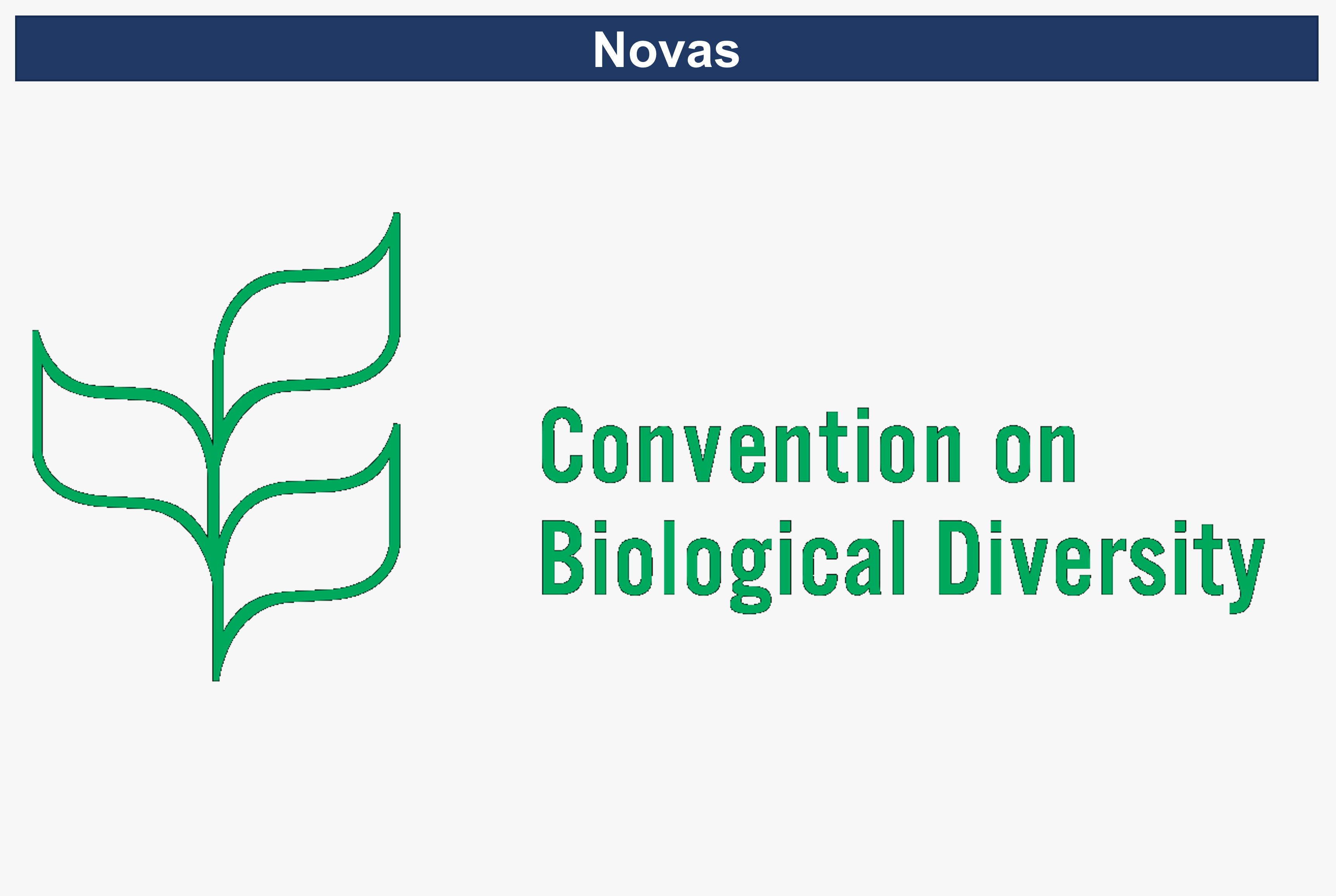 Novas

Convention on Biological Diversity